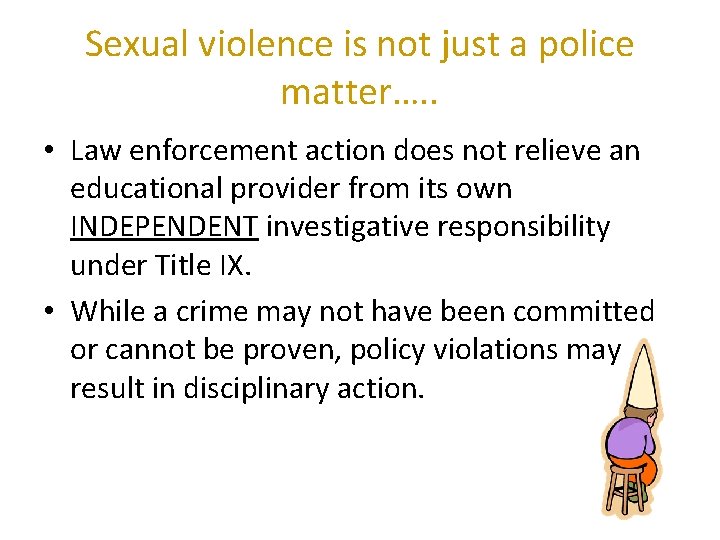 Sexual violence is not just a police matter…..

• Law enforcement action does not relieve an educational provider from its own INDEPENDENT investigative responsibility under Title IX.

• While a crime may not have been committed or cannot be proven, policy violations may result in disciplinary action.